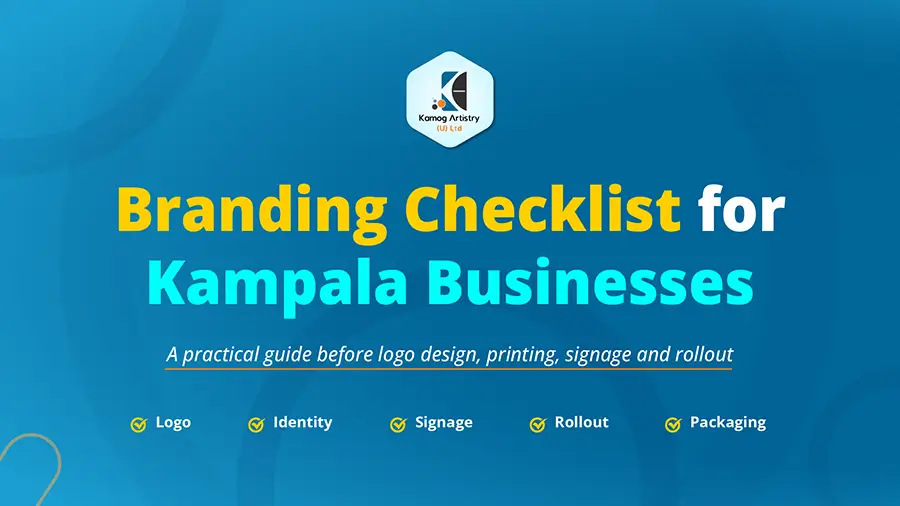 Kamog Artistry
(U) Ltd

Branding Checklist for Kampala Businesses

A practical guide before logo design, printing, signage and rollout

Logo Identity Signage Rollout Packaging